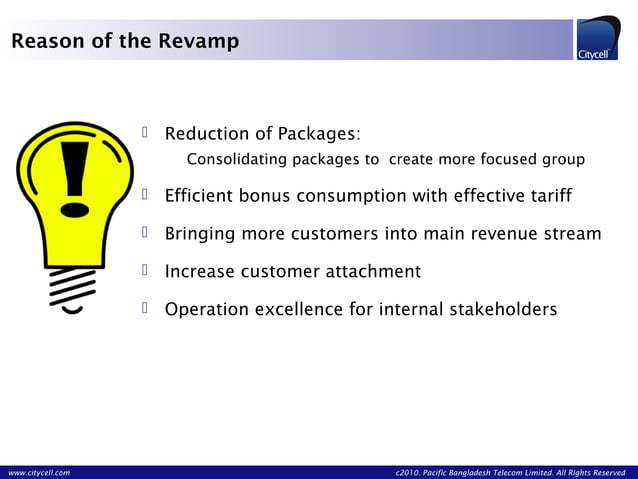 Reason of the Revamp

Citycell

Reduction of Packages:
Consolidating packages to create more focused group

Efficient bonus consumption with effective tariff

Bringing more customers into main revenue stream

Increase customer attachment

Operation excellence for internal stakeholders

www.citycell.com

c2010. Pacific Bangladesh Telecom Limited. All Rights Reserved